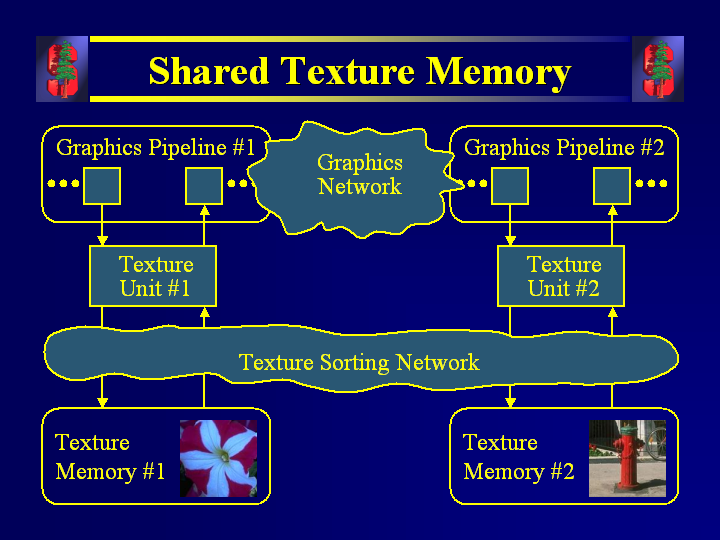 Shared Texture Memory

Graphics Pipeline #1

Graphics Network

Graphics Pipeline #2

Texture Unit #1

Texture Unit #2

Texture Sorting Network

Texture Memory #1

Texture Memory #2